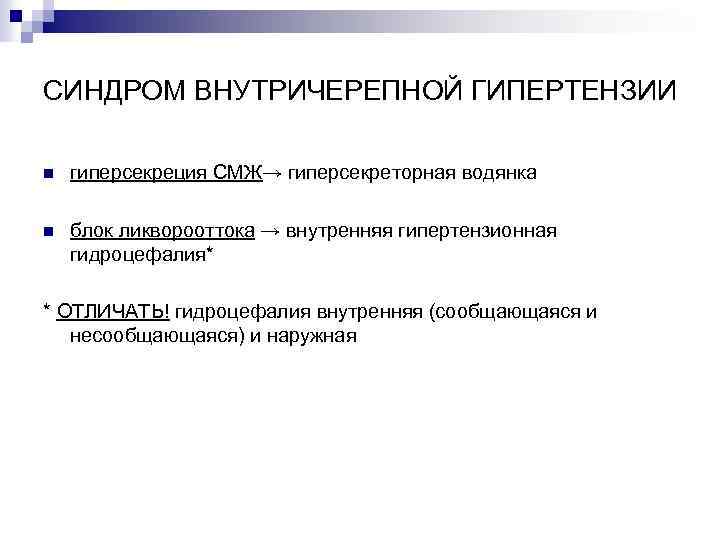 СИНДРОМ ВНУТРИЧЕРЕПНОЙ ГИПЕРТЕНЗИИ

гиперсекреция СМЖ→ гиперсекреторная водянка

блок ликворооттока → внутренняя гипертензионная гидроцефалия*

* ОТЛИЧАТЬ! гидроцефалия внутренняя (сообщающаяся и несообщающаяся) и наружная